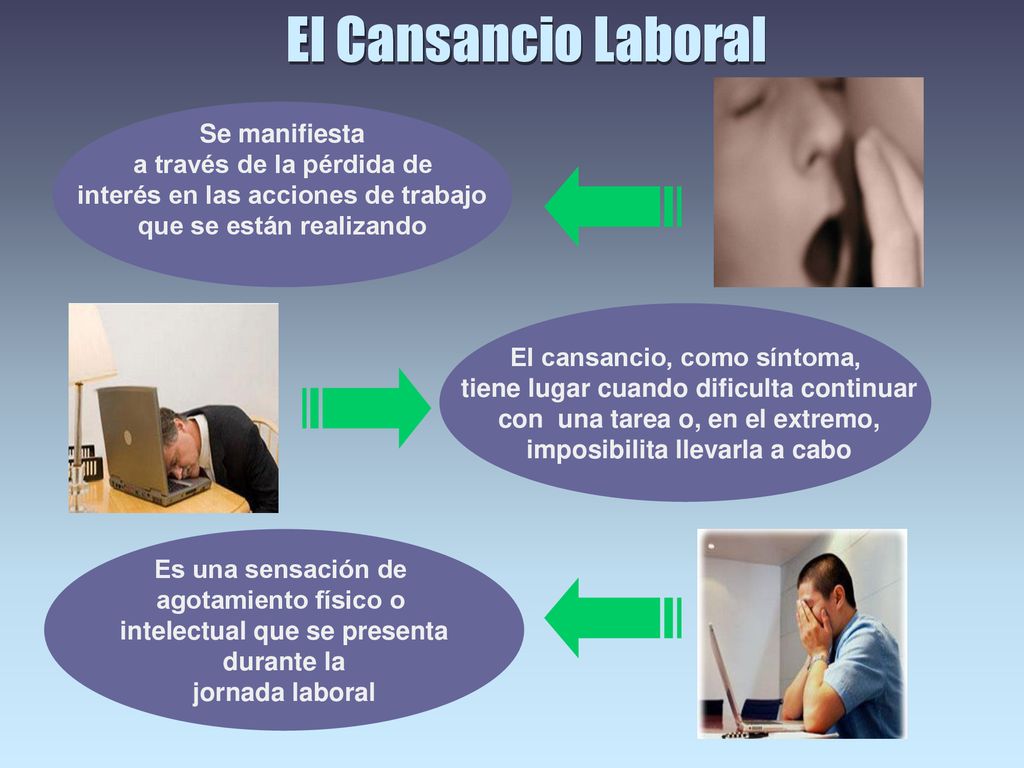 El Cansancio Laboral

Se manifiesta a través de la pérdida de interés en las acciones de trabajo que se están realizando

El cansancio, como síntoma, tiene lugar cuando dificulta continuar con una tarea o, en el extremo, imposibilita llevarla a cabo

Es una sensación de agotamiento físico o intelectual que se presenta durante la jornada laboral